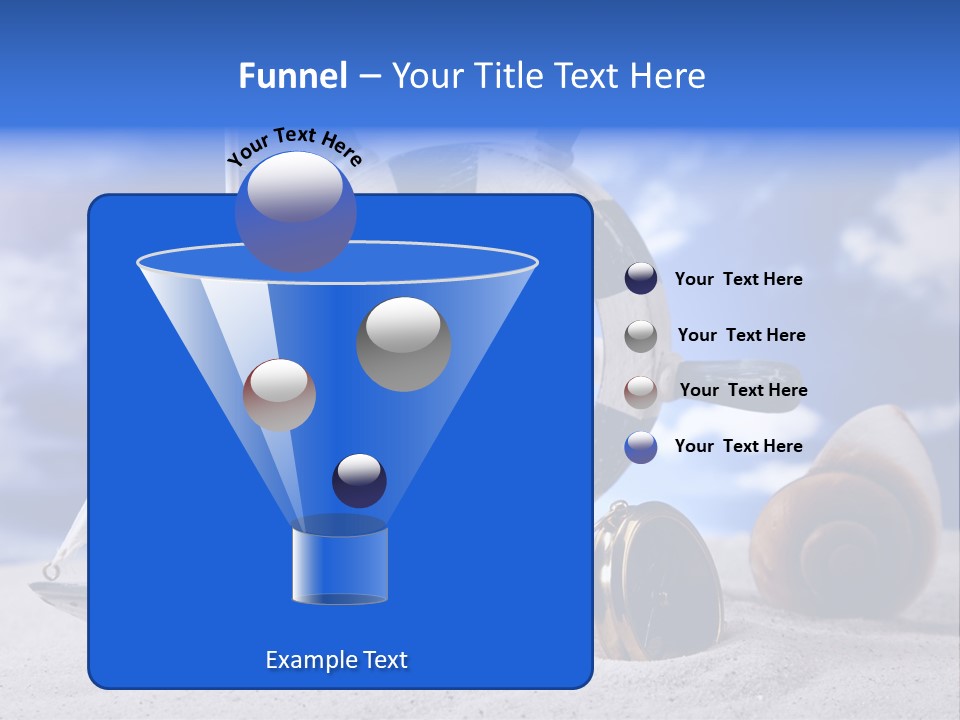 Funnel – Your Title Text Here

Your Text Here

Your  Text Here

Your  Text Here

Your  Text Here

Your  Text Here

Example Text